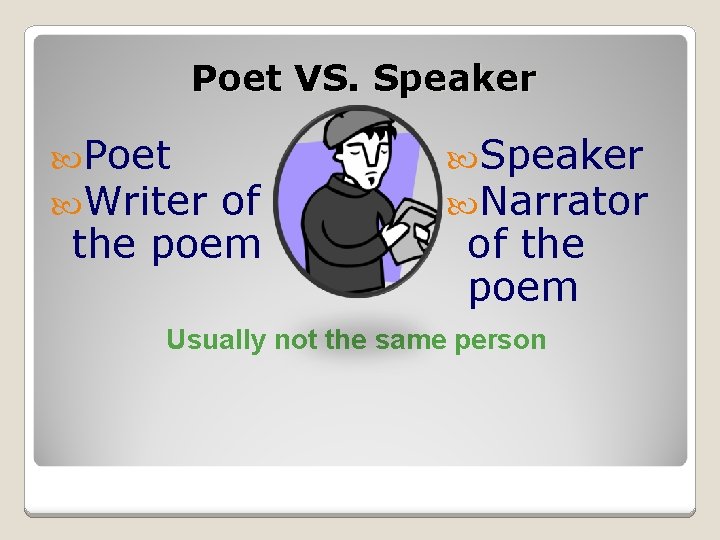 Poet VS. Speaker

Poet
Writer of the poem

Speaker
Narrator of the poem

Usually not the same person